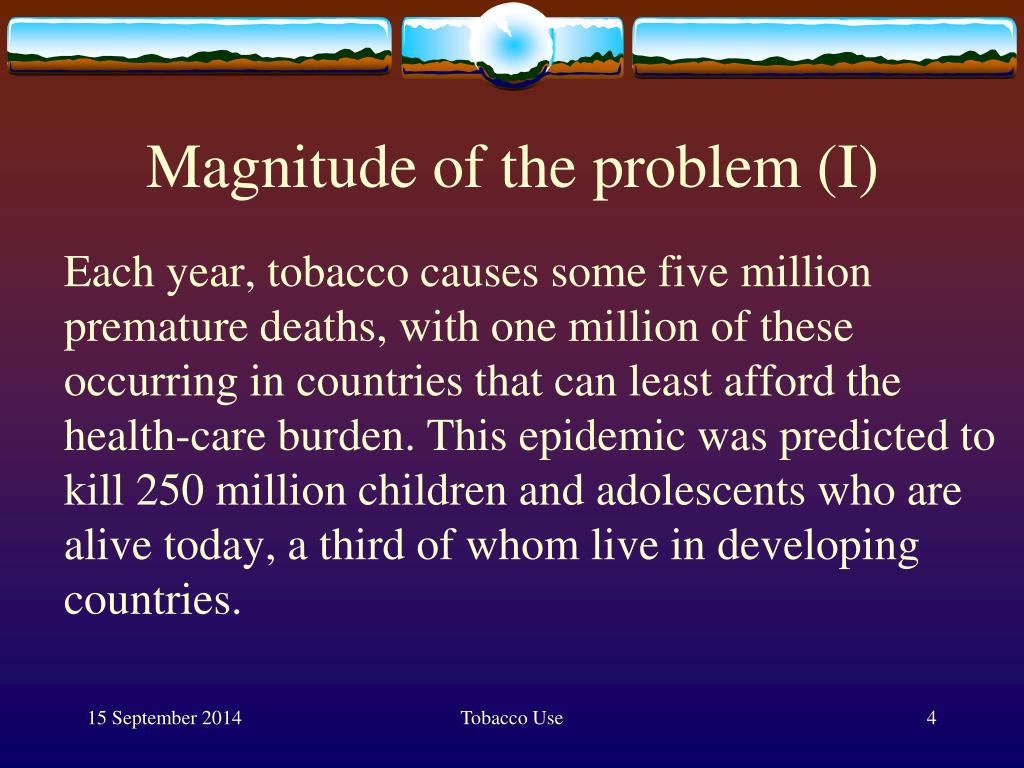 Magnitude of the problem (I)

Each year, tobacco causes some five million premature deaths, with one million of these occurring in countries that can least afford the health-care burden. This epidemic was predicted to kill 250 million children and adolescents who are alive today, a third of whom live in developing countries.

15 September 2014

Tobacco Use

4